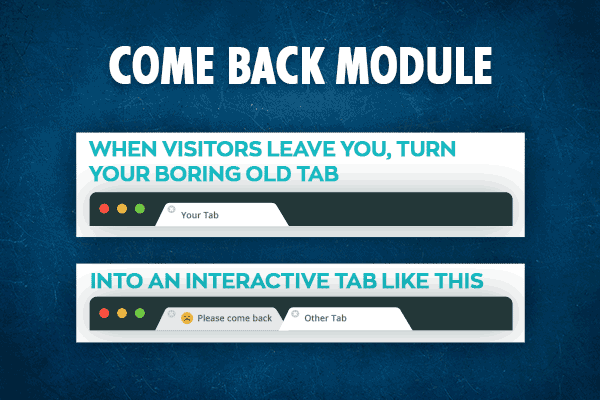 COME BACK MODULE

WHEN VISITORS LEAVE YOU, TURN YOUR BORING OLD TAB

Your Tab

INTO AN INTERACTIVE TAB LIKE THIS

Please come back

Other Tab